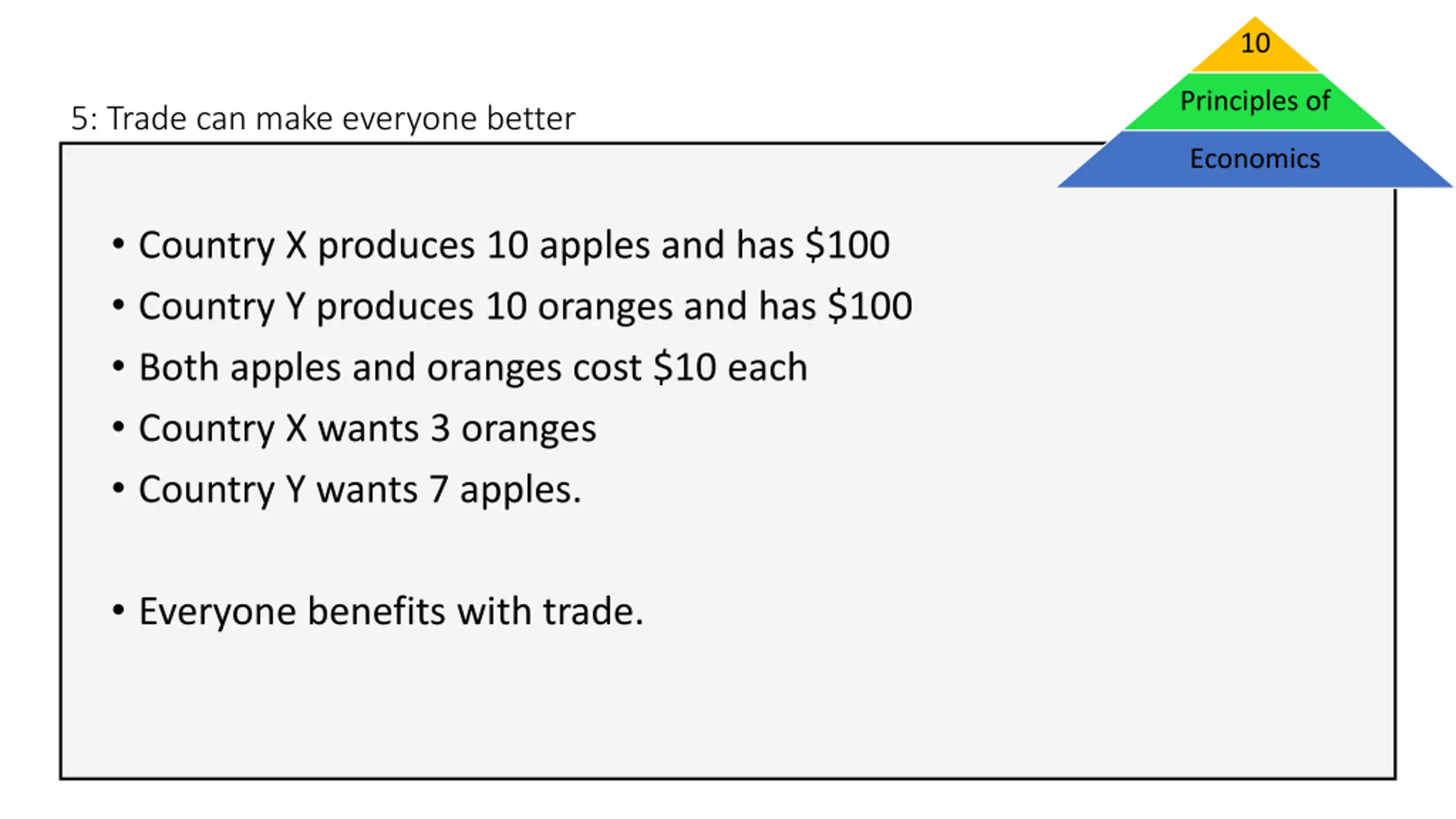 10
Principles of
Economics

5: Trade can make everyone better

• Country X produces 10 apples and has \$100
• Country Y produces 10 oranges and has \$100
• Both apples and oranges cost \$10 each
• Country X wants 3 oranges
• Country Y wants 7 apples.

• Everyone benefits with trade.